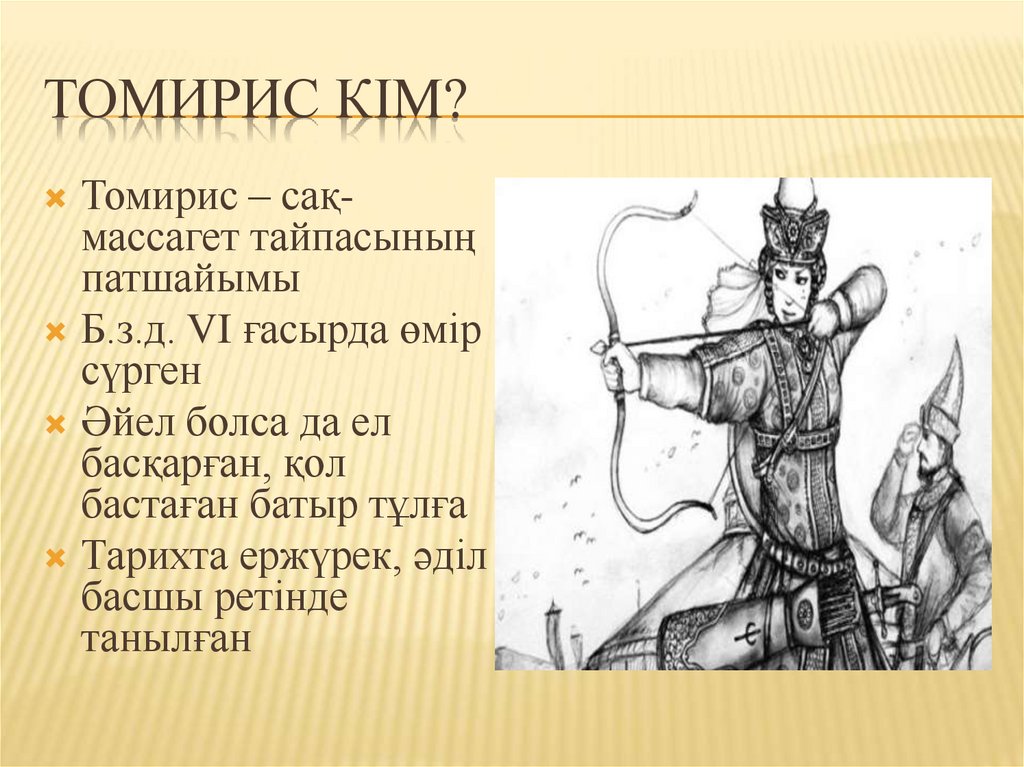 ТОМИРИС КІМ?

Томирис – сақ-массагет тайпасының патшайымы

Б.з.д. VI ғасырда өмір сүрген

Әйел болса да ел басқарған, қол бастаған батыр тұлға

Тарихта ержүрек, әділ басшы ретінде танылған